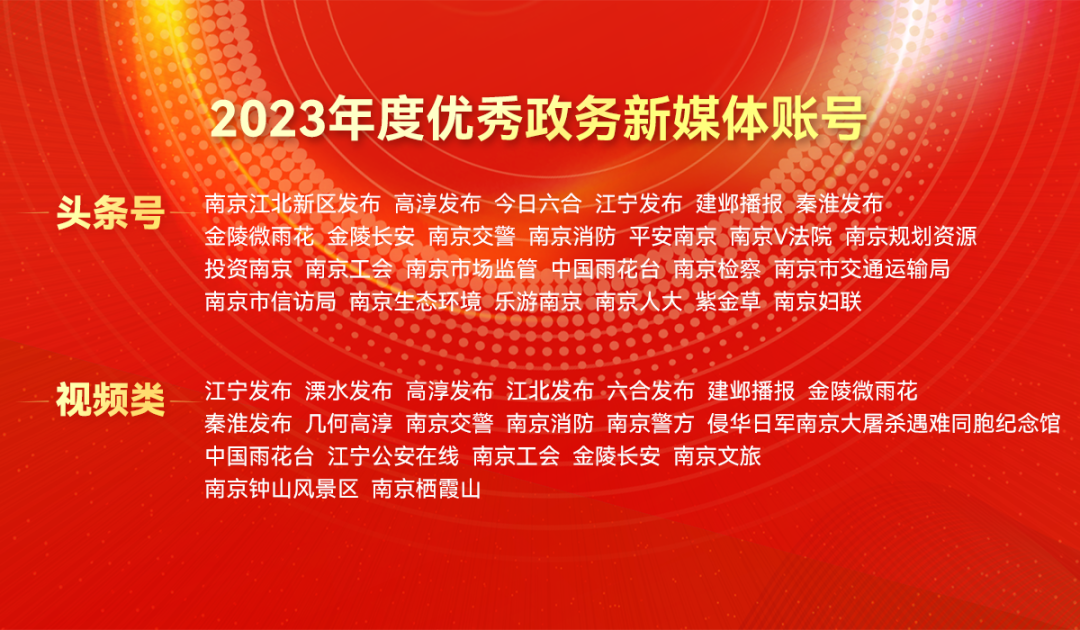 2023年度优秀政务新媒体账号

头条号

南京江北新区发布 高淳发布 今日六合 江宁发布 建邺播报 秦淮发布 金陵微雨花 金陵长安 南京交警 南京消防 平安南京 南京V法院 南京规划资源 投资南京 南京工会 南京市场监管 中国雨花台 南京检察 南京市交通运输局 南京市信访局 南京生态环境 乐游南京 南京人大 紫金草 南京妇联

视频类

江宁发布 溧水发布 高淳发布 江北发布 六合发布 建邺播报 金陵微雨花 秦淮发布 几何高淳 南京交警 南京消防 南京警方 侵华日军南京大屠杀遇难同胞纪念馆 中国雨花台 江宁公安在线 南京工会 金陵长安 南京文旅 南京钟山风景区 南京栖霞山